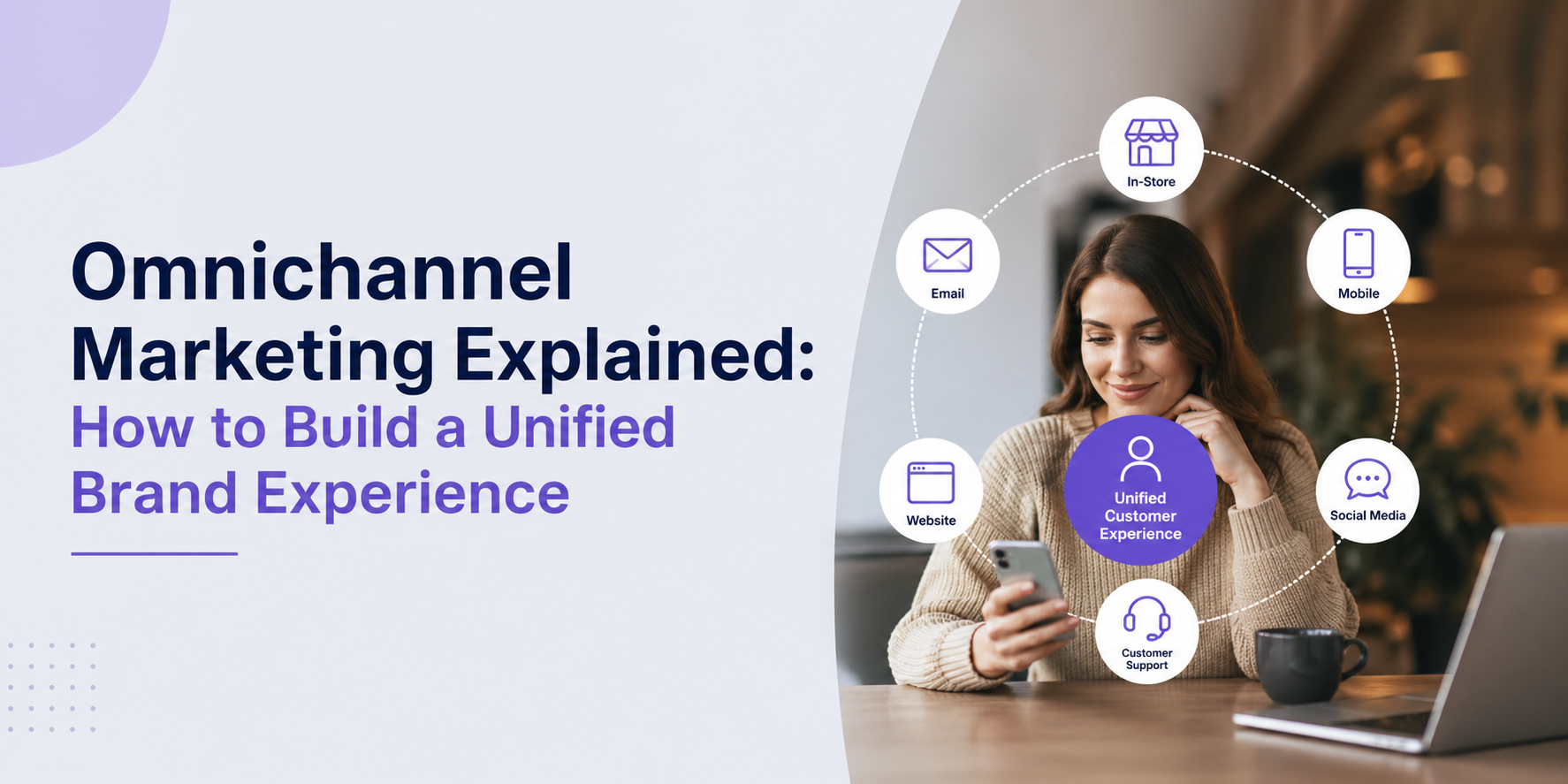 Omnichannel Marketing Explained:
How to Build a Unified Brand Experience

In-Store

Email

Mobile

Website

Unified Customer Experience

Social Media

Customer Support